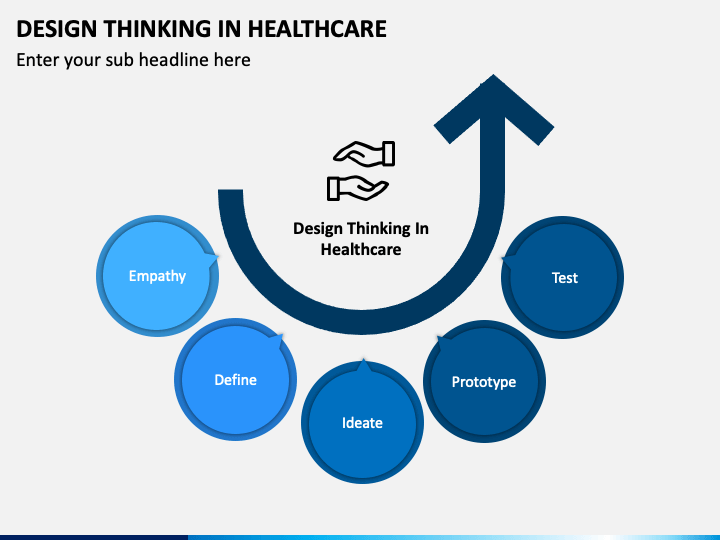 DESIGN THINKING IN HEALTHCARE

Enter your sub headline here

Design Thinking In Healthcare

Empathy

Define

Ideate

Prototype

Test